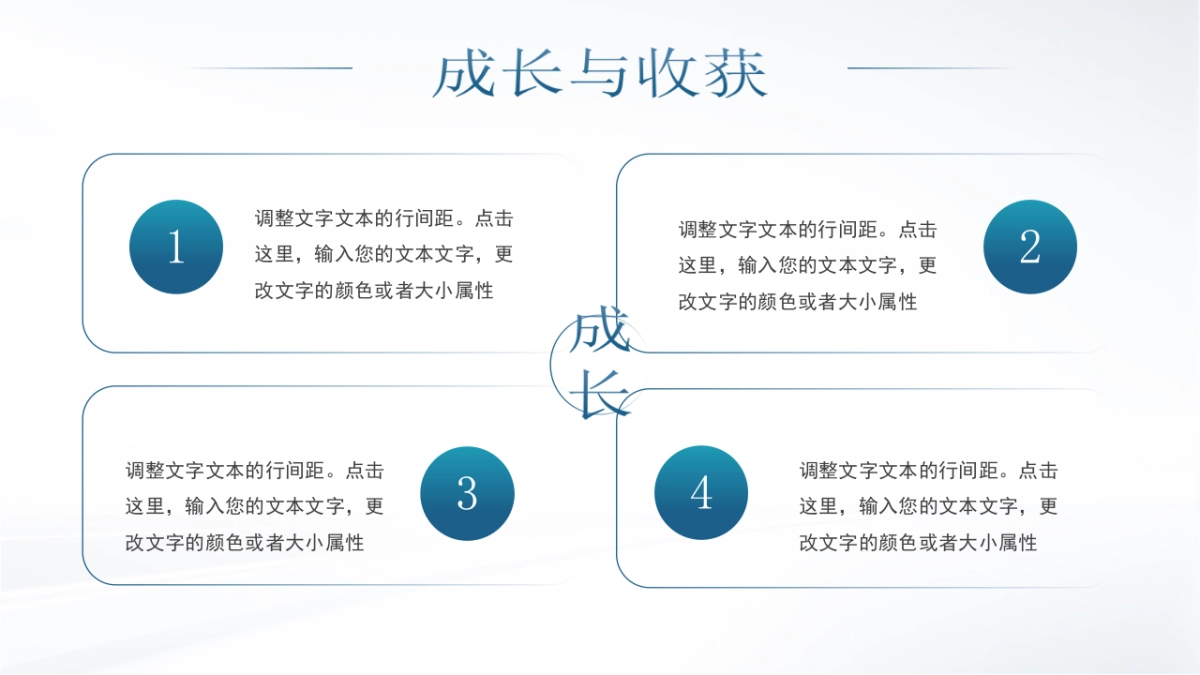 成长与收获

1
调整文字文本的行间距。点击这里，输入您的文本文字，更改文字的颜色或者大小属性

调整文字文本的行间距。点击这里，输入您的文本文字，更改文字的颜色或者大小属性
2

成长

调整文字文本的行间距。点击这里，输入您的文本文字，更改文字的颜色或者大小属性
3

4
调整文字文本的行间距。点击这里，输入您的文本文字，更改文字的颜色或者大小属性